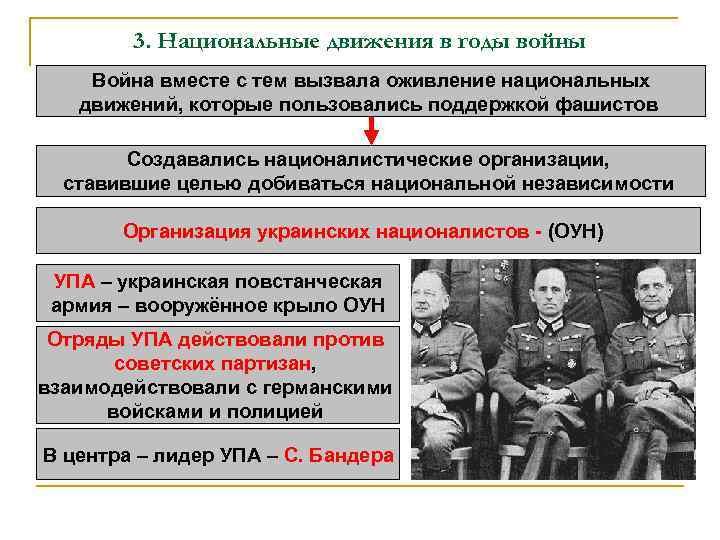 3. Национальные движения в годы войны

Война вместе с тем вызвала оживление национальных движений, которые пользовались поддержкой фашистов

Создавались националистические организации, ставившие целью добиваться национальной независимости

Организация украинских националистов - (ОУН)

УПА – украинская повстанческая армия – вооружённое крыло ОУН

Отряды УПА действовали против советских партизан, взаимодействовали с германскими войсками и полицией

В центра – лидер УПА – С. Бандера